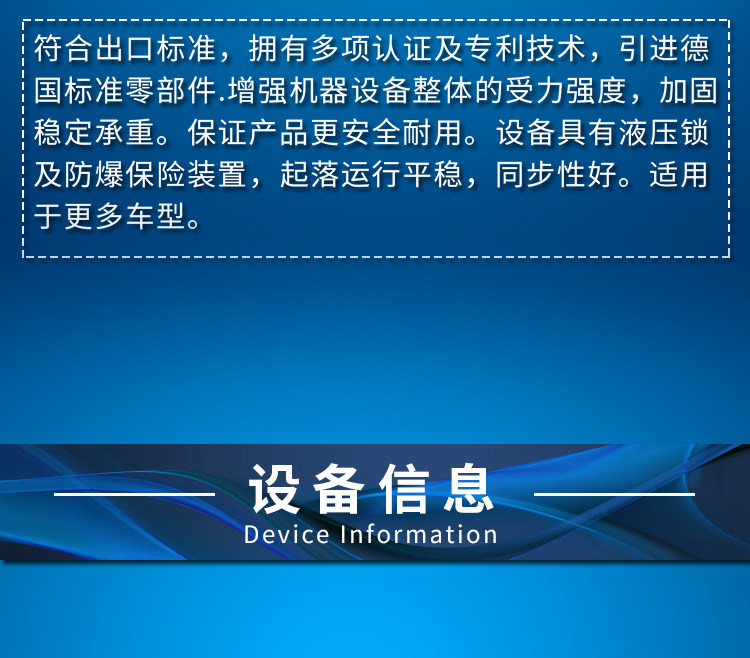 符合出口标准，拥有多项认证及专利技术，引进德国标准零部件.增强机器设备整体的受力强度，加固稳定承重。保证产品更安全耐用。设备具有液压锁及防爆保险装置，起落运行平稳，同步性好。适用于更多车型。

设备信息
Device Information